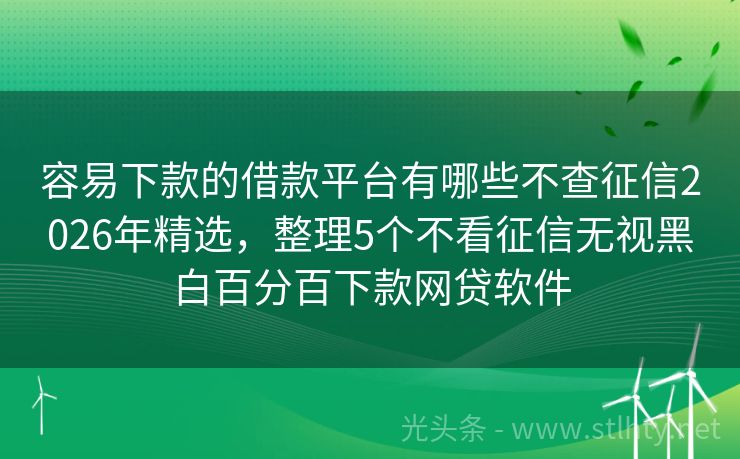 容易下款的借款平台有哪些不查征信2026年精选，整理5个不看征信无视黑白百分百下款网贷软件

光头条 - www.stlhty.net